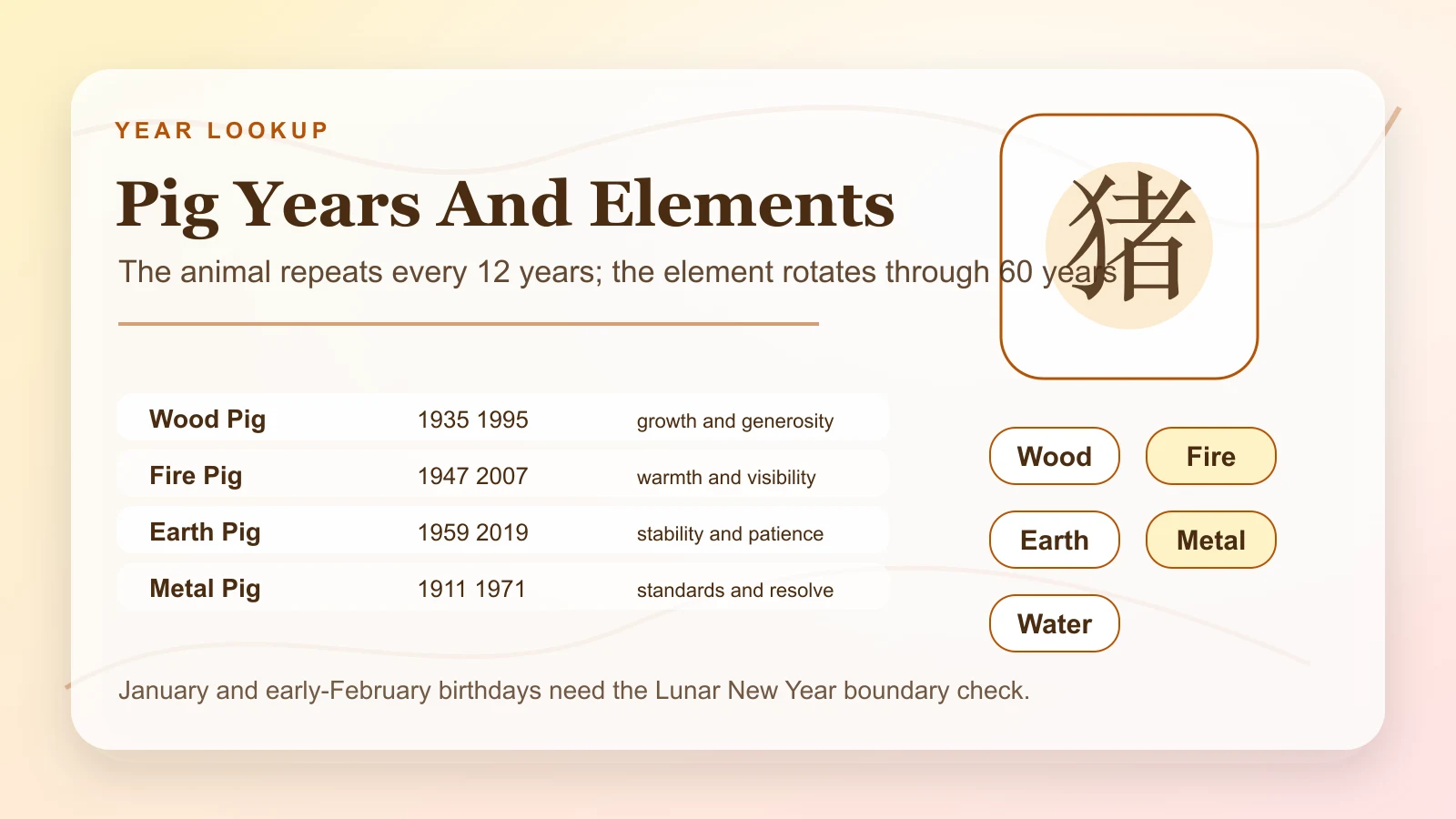 YEAR LOOKUP

Pig Years And Elements

The animal repeats every 12 years; the element rotates through 60 years

猪

| Wood Pig | 1935 1995 | growth and generosity |
|---|---|---|
| Fire Pig | 1947 2007 | warmth and visibility |
| Earth Pig | 1959 2019 | stability and patience |
| Metal Pig | 1911 1971 | standards and resolve |

Wood
Fire
Earth
Metal
Water

January and early-February birthdays need the Lunar New Year boundary check.